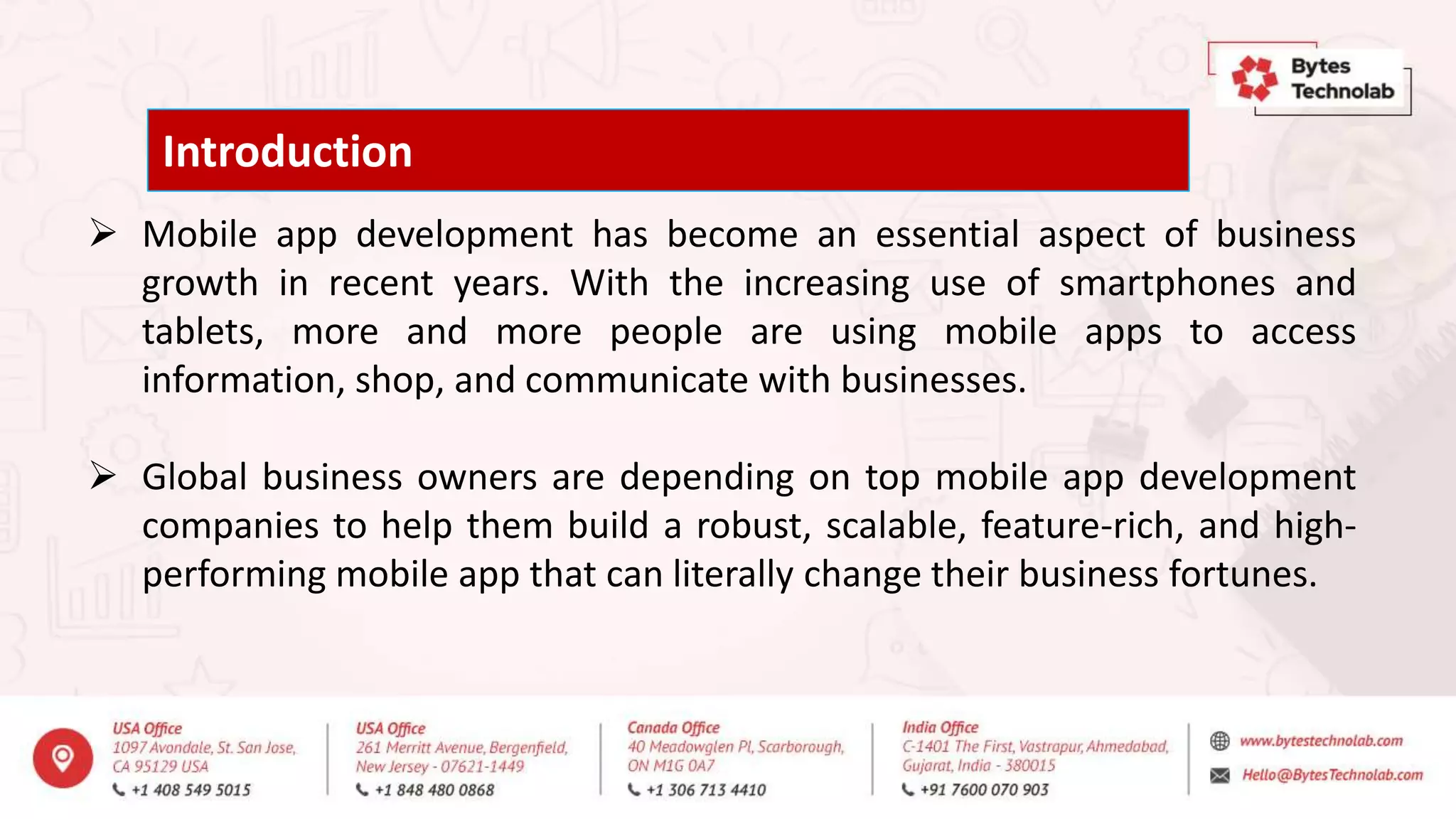 Bytes Technolab

Introduction

➢ Mobile app development has become an essential aspect of business growth in recent years. With the increasing use of smartphones and tablets, more and more people are using mobile apps to access information, shop, and communicate with businesses.

➢ Global business owners are depending on top mobile app development companies to help them build a robust, scalable, feature-rich, and high-performing mobile app that can literally change their business fortunes.

USA Office
1097 Avondale, St. San Jose, CA 95129 USA
+1 408 549 5015

USA Office
261 Merritt Avenue, Bergenfield, New Jersey - 07621-1449
+1 848 480 0868

Canada Office
40 Meadowglen Pl, Scarborough, ON M1G 0A7
+1 306 713 4410

India Office
C-1401 The First, Vastrapur, Ahmedabad, Gujarat, India - 380015
+91 7600 070 903

www.bytestechnolab.com
Hello@BytesTechnolab.com